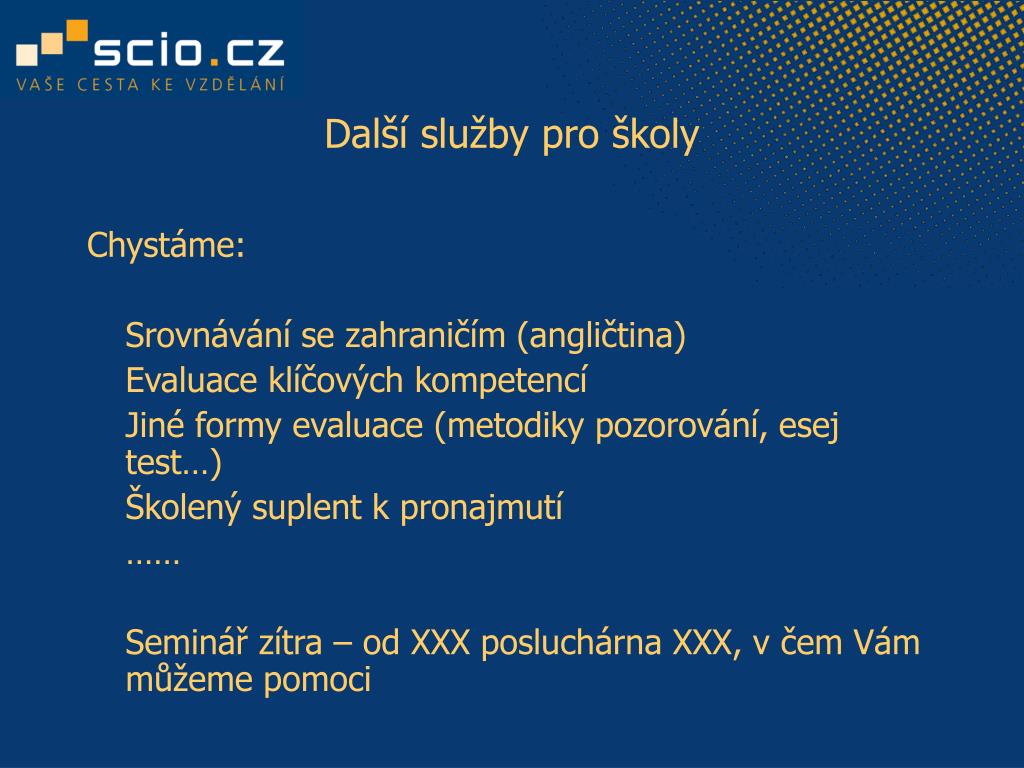 scio.cz
VAŠE CESTA KE VZDĚLÁNÍ

Další služby pro školy

Chystáme:

Srovnávání se zahraničím (angličtina)
Evaluace klíčových kompetencí
Jiné formy evaluace (metodiky pozorování, esej test…)
Školený suplent k pronajmutí
……

Seminář zítra – od XXX posluchárna XXX, v čem Vám můžeme pomoci